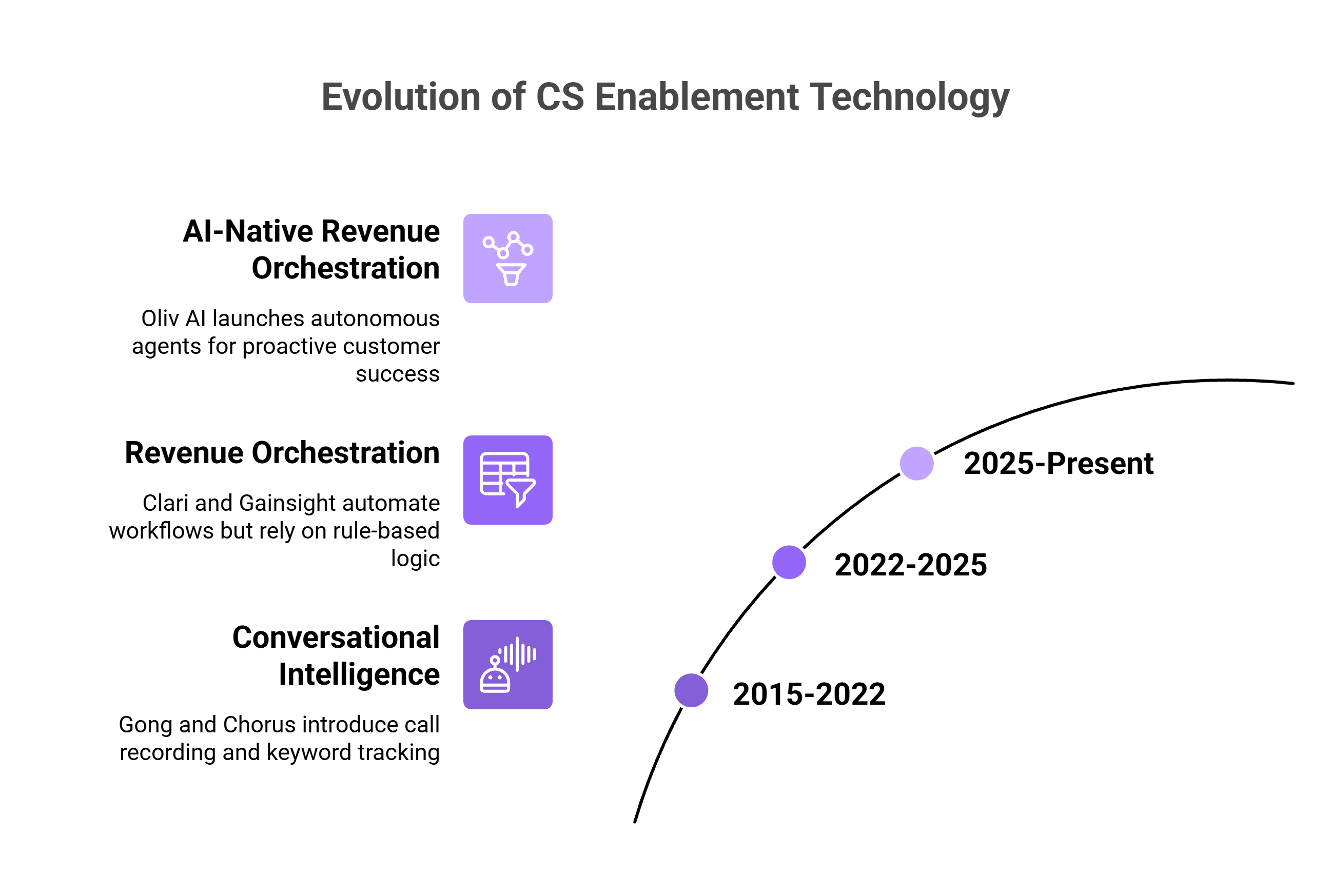 Evolution of CS Enablement Technology

AI-Native Revenue Orchestration

Oliv AI launches autonomous agents for proactive customer success

Revenue Orchestration

Clari and Gainsight automate workflows but rely on rule-based logic

Conversational Intelligence

Gong and Chorus introduce call recording and keyword tracking

2025-Present

2022-2025

2015-2022